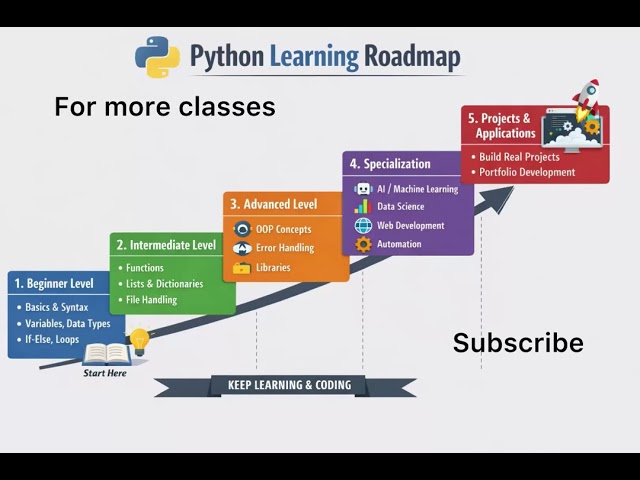 Python Learning Roadmap

For more classes

1. Beginner Level
• Basics & Syntax
• Variables, Data Types
• If-Else, Loops

Start Here

2. Intermediate Level
• Functions
• Lists & Dictionaries
• File Handling

3. Advanced Level
OOP Concepts
Error Handling
Libraries

4. Specialization
AI / Machine Learning
Data Science
Web Development
Automation

5. Projects & Applications
• Build Real Projects
• Portfolio Development

Subscribe

KEEP LEARNING & CODING